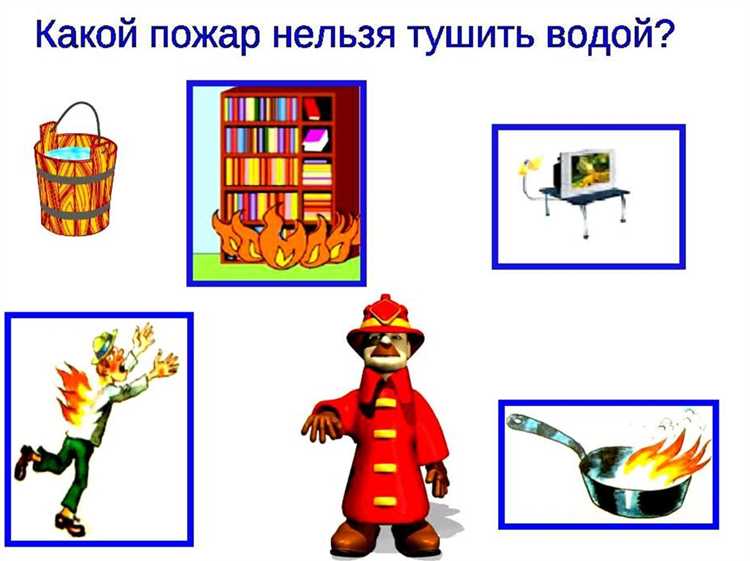 Какой пожар нельзя тушить водой?